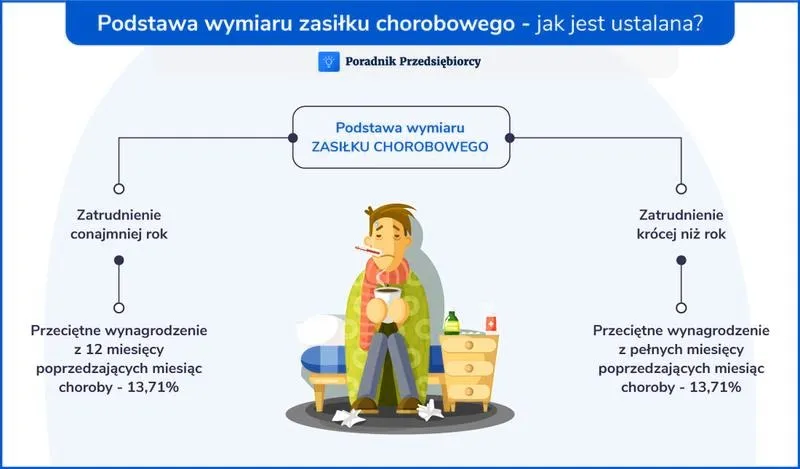 Podstawa wymiaru zasiłku chorobowego - jak jest ustalana?

Poradnik Przedsiębiorcy

Podstawa wymiaru
ZASIŁKU CHOROBOWEGO

Zatrudnienie
conajmniej rok

Przeciętne wynagrodzenie z 12 miesięcy poprzedzających miesiąc choroby - 13,71%

Zatrudnienie
krócej niż rok

Przeciętne wynagrodzenie z pełnych miesięcy poprzedzających miesiąc choroby - 13,71%